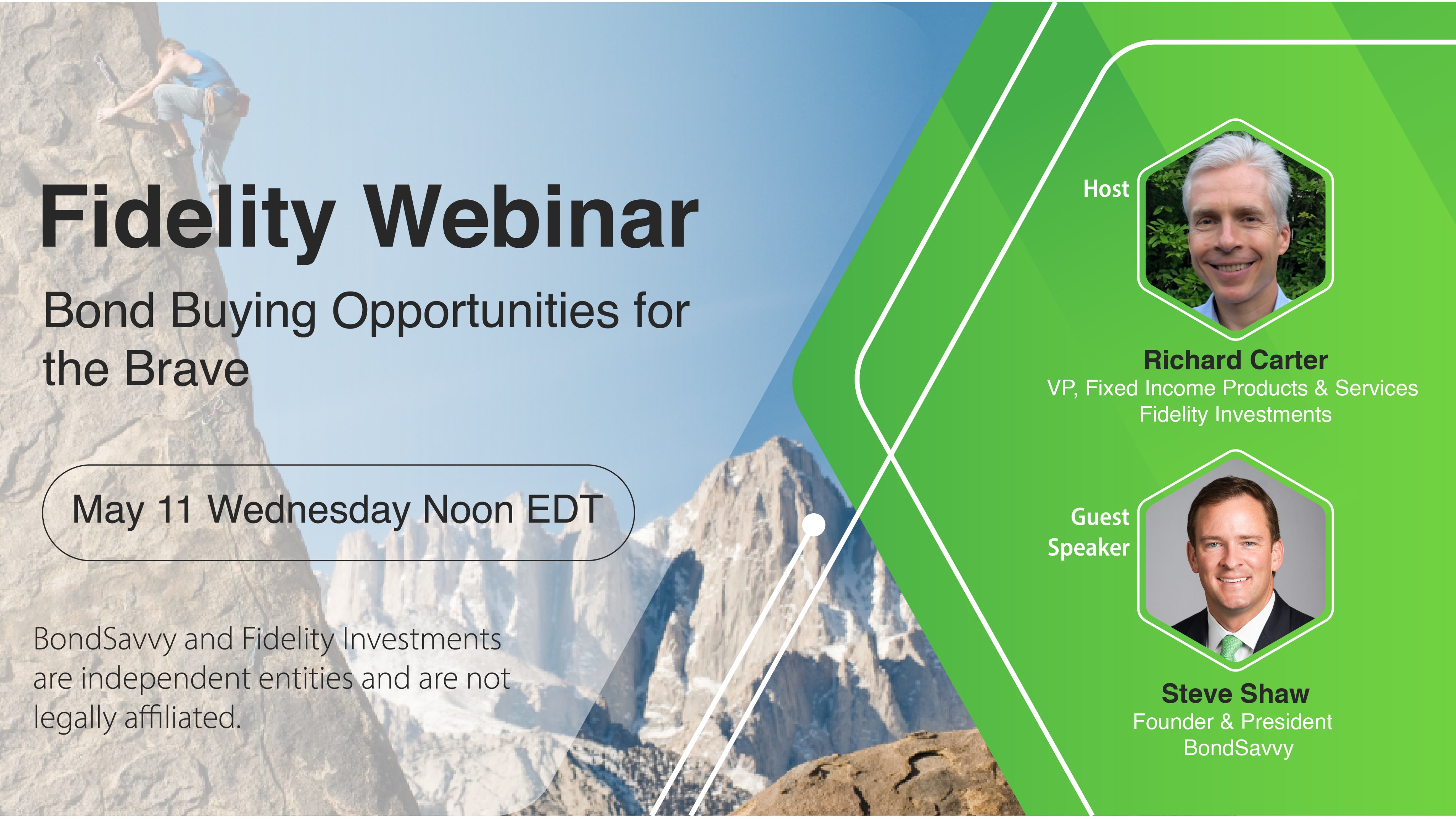 Fidelity Webinar

Bond Buying Opportunities for the Brave

May 11 Wednesday Noon EDT

BondSavvy and Fidelity Investments are independent entities and are not legally affiliated.

Host

Richard Carter
VP, Fixed Income Products & Services
Fidelity Investments

Guest Speaker

Steve Shaw
Founder & President
BondSavvy